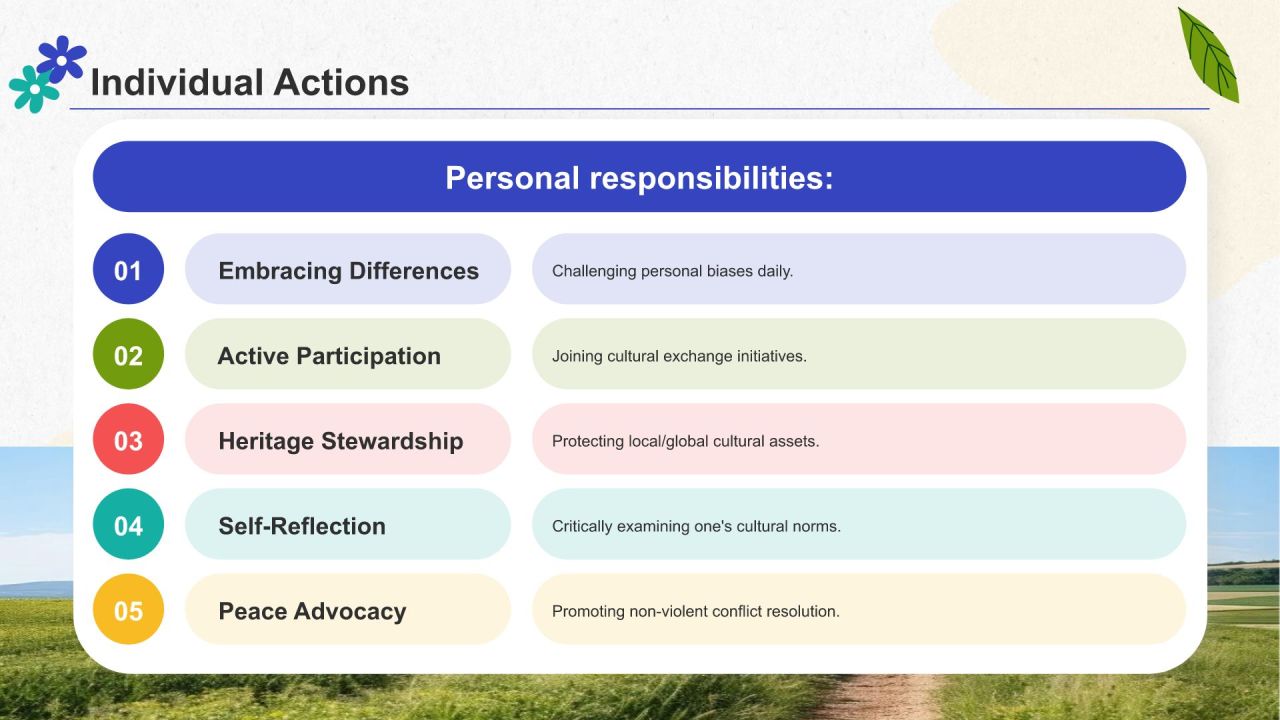 Individual Actions

Personal responsibilities:

01 Embracing Differences
Challenging personal biases daily.

02 Active Participation
Joining cultural exchange initiatives.

03 Heritage Stewardship
Protecting local/global cultural assets.

04 Self-Reflection
Critically examining one's cultural norms.

05 Peace Advocacy
Promoting non-violent conflict resolution.